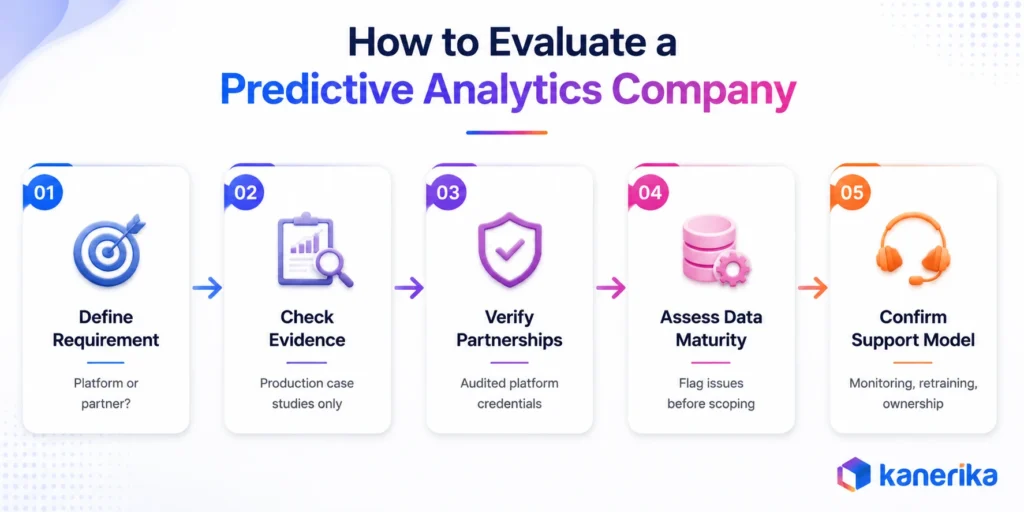 How to Evaluate a
Predictive Analytics Company

01
Define Requirement
Platform or partner?

02
Check Evidence
Production case studies only

03
Verify Partnerships
Audited platform credentials

04
Assess Data Maturity
Flag issues before scoping

05
Confirm Support Model
Monitoring, retraining, ownership

kanerika